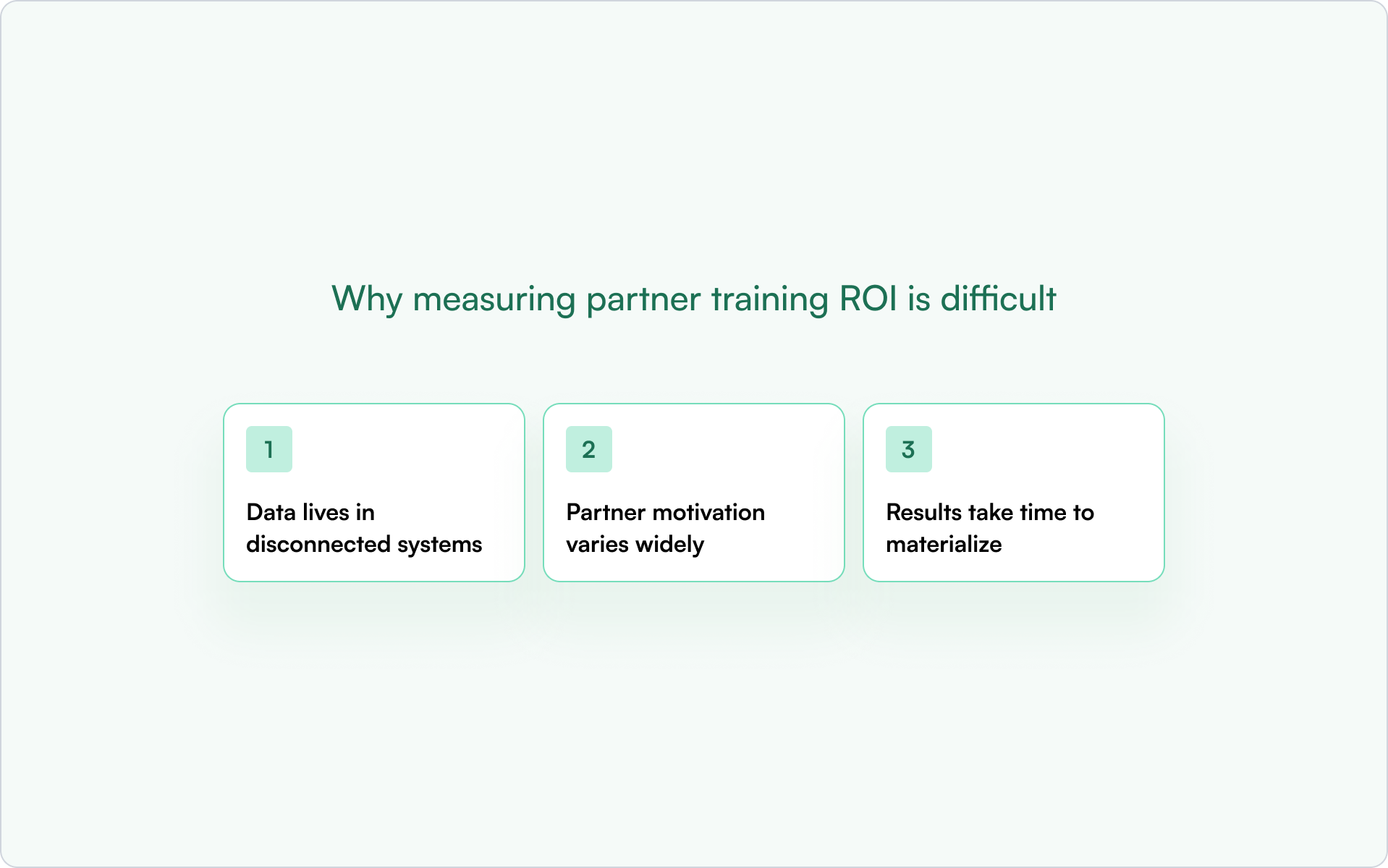 Why measuring partner training ROI is difficult

1

Data lives in disconnected systems

2

Partner motivation varies widely

3

Results take time to materialize